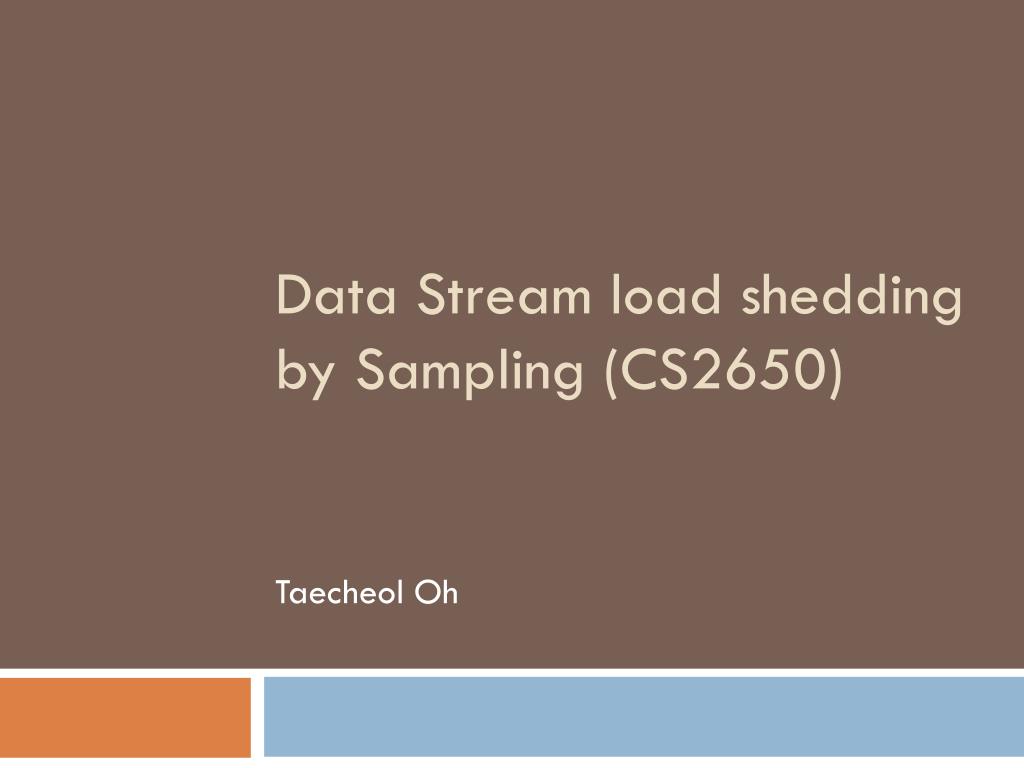 Data Stream load shedding by Sampling (CS2650)

Taecheol Oh